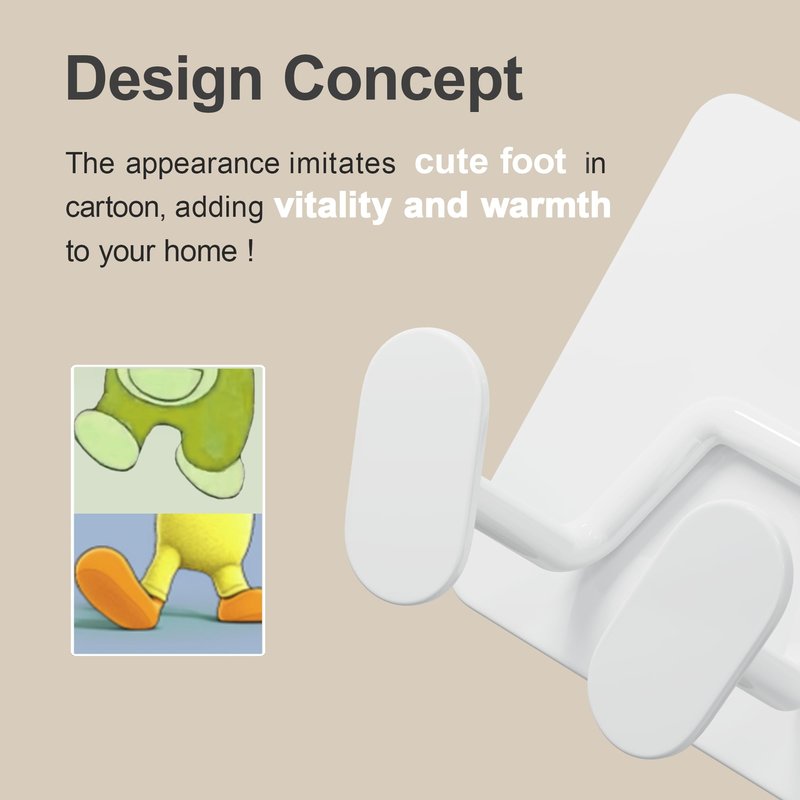 Design Concept

The appearance imitates cute foot in cartoon, adding vitality and warmth to your home !